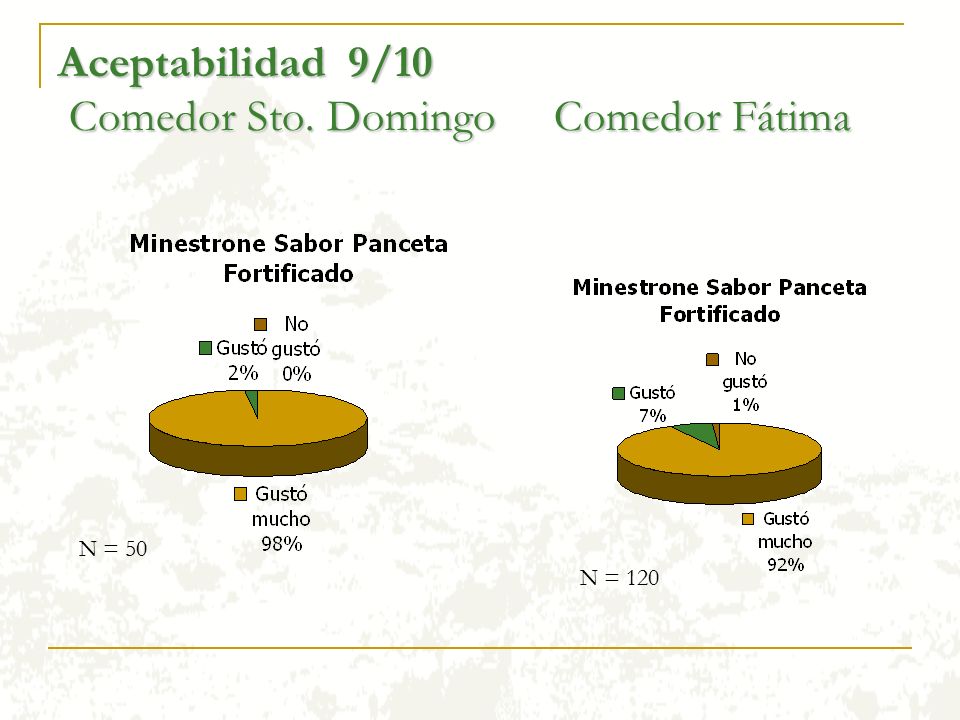 Aceptabilidad 9/10
Comedor Sto. Domingo Comedor Fátima

Minestrone Sabor Panceta Fortificado

No gustó 0%

Gustó 2%

Gustó mucho 98%

N = 50

Minestrone Sabor Panceta Fortificado

No gustó 1%

Gustó 7%

Gustó mucho 92%

N = 120